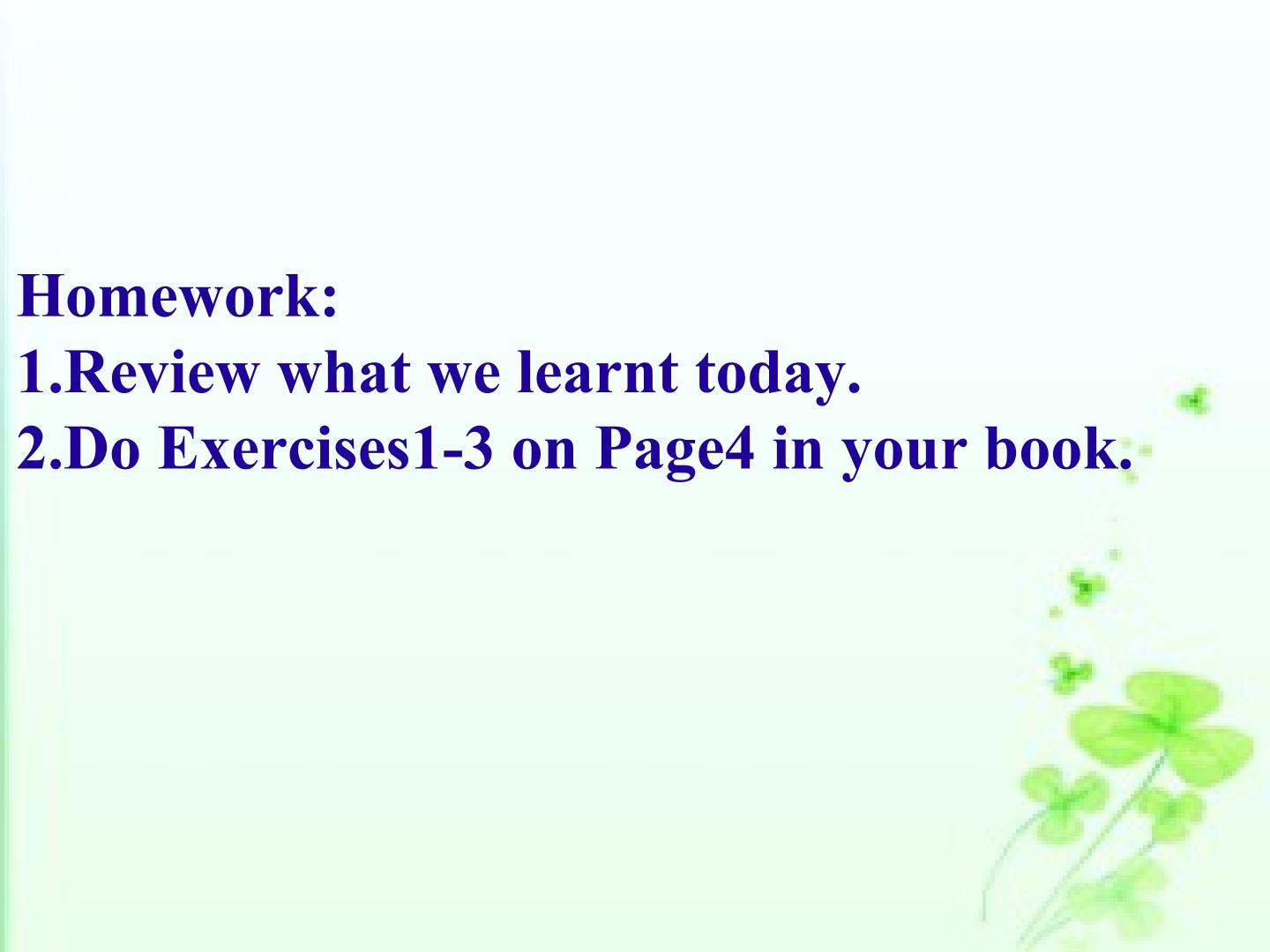 Homework:
1.Review what we learnt today.
2.Do Exercises1-3 on Page4 in your book.